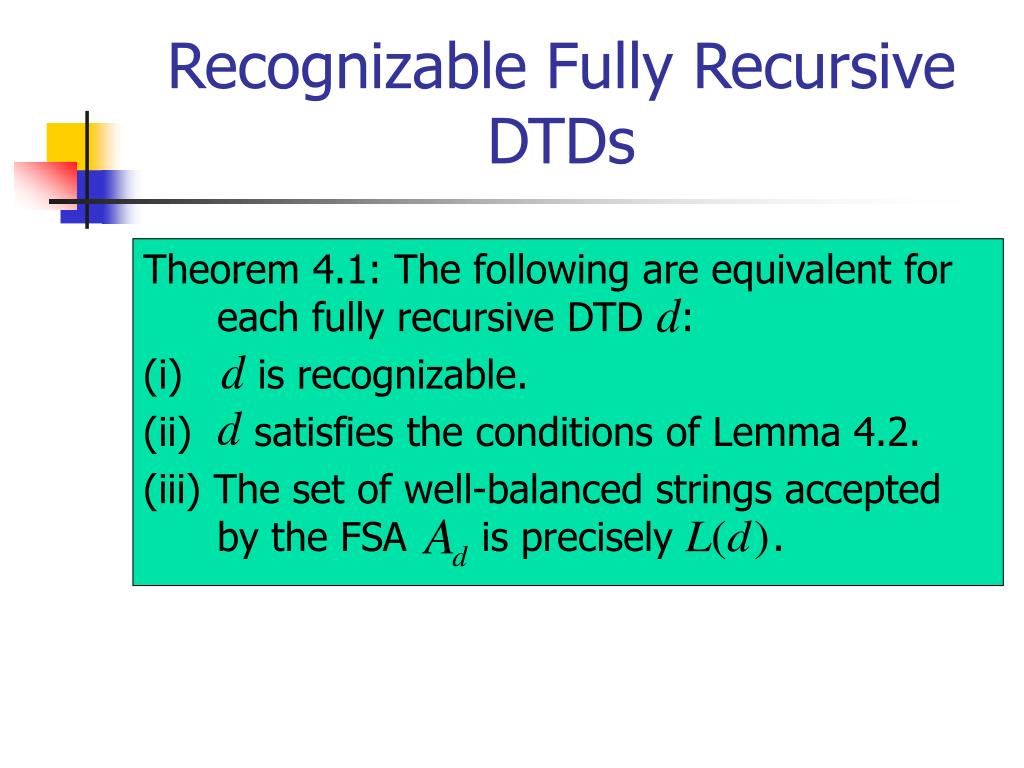 Recognizable Fully Recursive DTDs

Theorem 4.1: The following are equivalent for each fully recursive DTD $d$:

(i) $d$ is recognizable.

(ii) $d$ satisfies the conditions of Lemma 4.2.

(iii) The set of well-balanced strings accepted by the FSA $A_d$ is precisely $L(d)$.